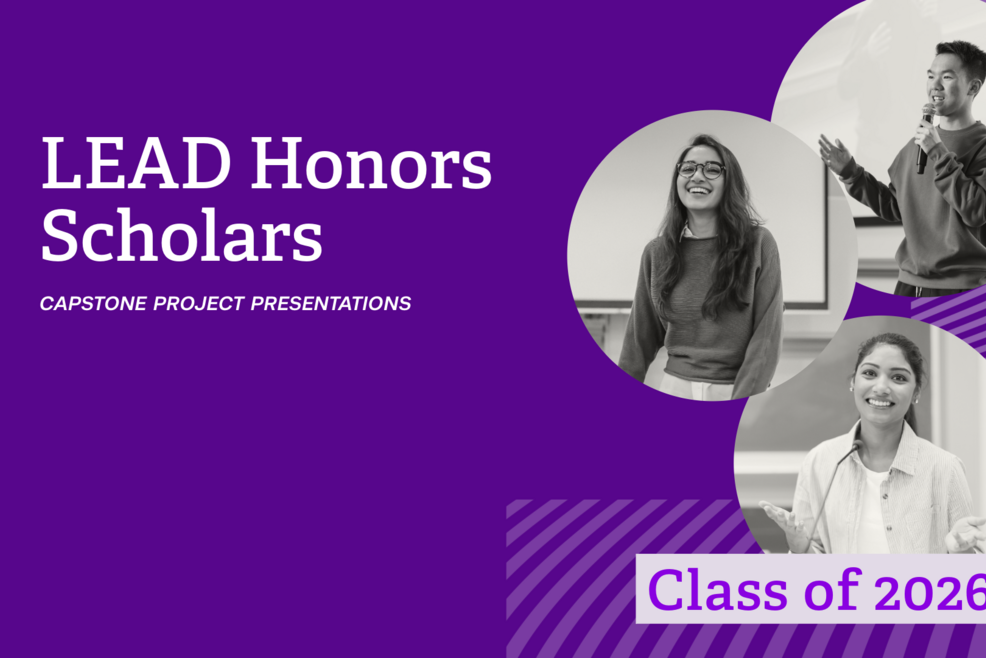 LEAD Honors Scholars

CAPSTONE PROJECT PRESENTATIONS

Class of 2026